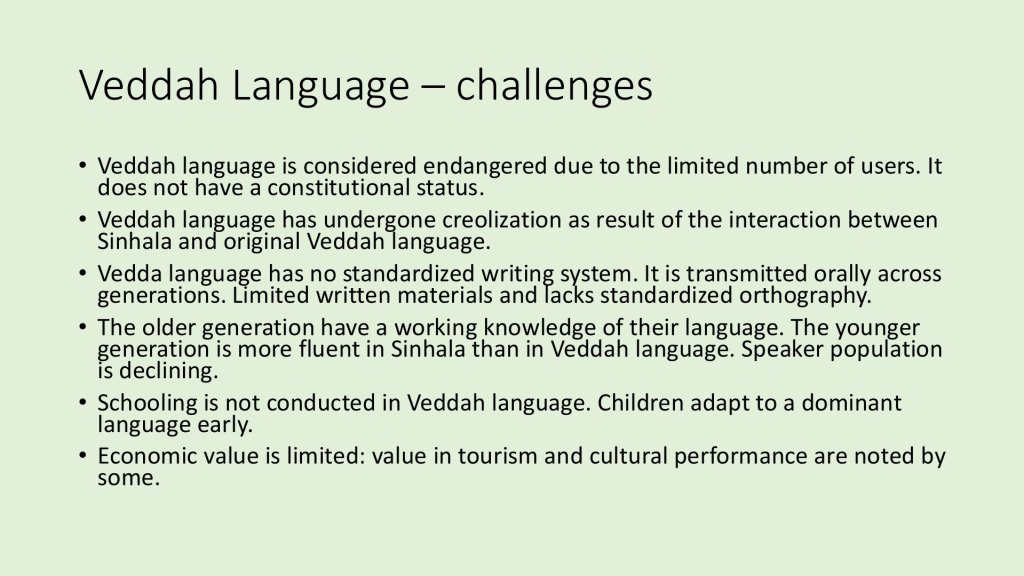 Veddah Language – challenges

• Veddah language is considered endangered due to the limited number of users. It does not have a constitutional status.
• Veddah language has undergone creolization as result of the interaction between Sinhala and original Veddah language.
• Vedda language has no standardized writing system. It is transmitted orally across generations. Limited written materials and lacks standardized orthography.
• The older generation have a working knowledge of their language. The younger generation is more fluent in Sinhala than in Veddah language. Speaker population is declining.
• Schooling is not conducted in Veddah language. Children adapt to a dominant language early.
• Economic value is limited: value in tourism and cultural performance are noted by some.